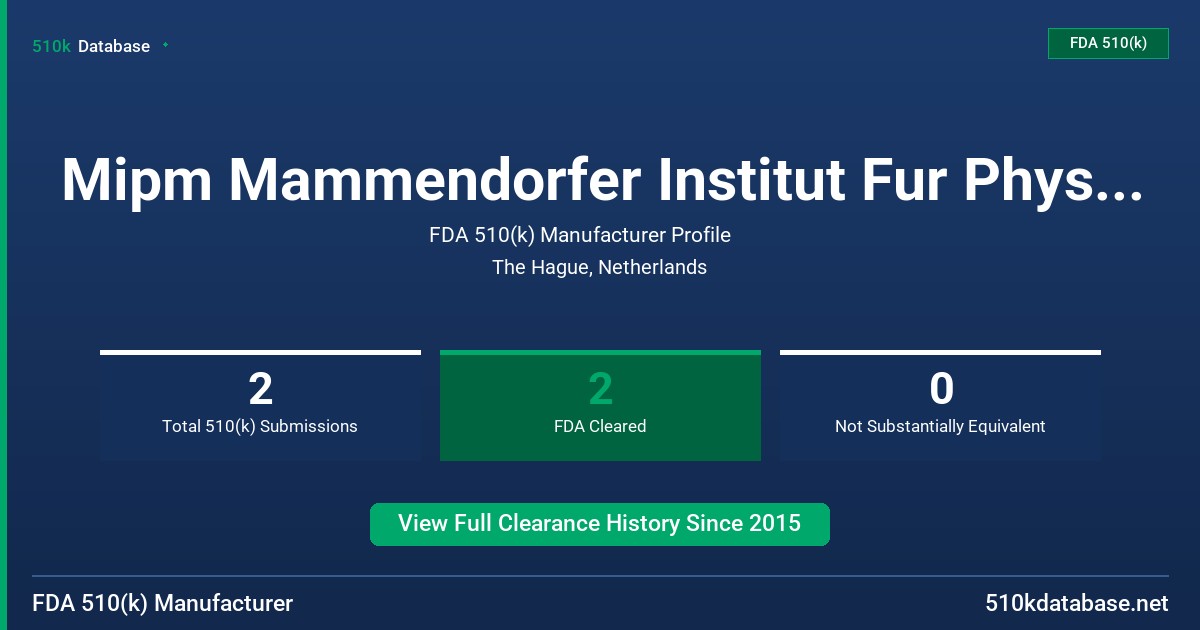 510k Database

FDA 510(k)

Mipm Mammendorfer Institut Fur Phys...

FDA 510(k) Manufacturer Profile

The Hague, Netherlands

2
Total 510(k) Submissions

2
FDA Cleared

0
Not Substantially Equivalent

View Full Clearance History Since 2015

FDA 510(k) Manufacturer

510kdatabase.net